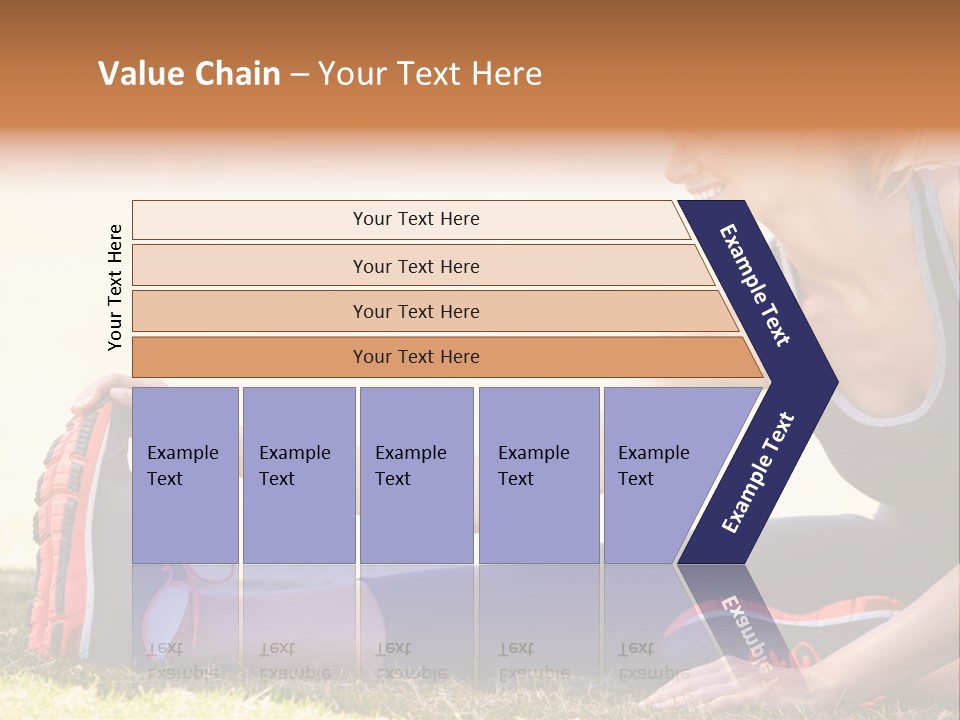 Value Chain – Your Text Here

Your Text Here

Your Text Here

Your Text Here

Your Text Here

Your Text Here

Example Text

Example Text

Example Text

Example Text

Example Text

Example Text

Example Text